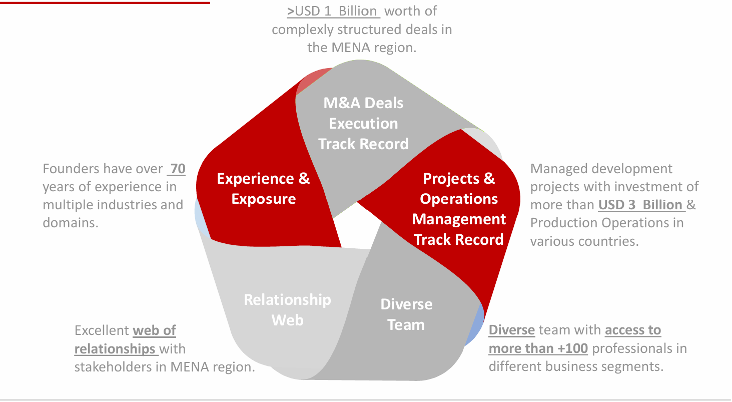 >USD 1 Billion worth of complexly structured deals in the MENA region.

M&A Deals Execution Track Record

Founders have over 70 years of experience in multiple industries and domains.

Experience & Exposure

Projects & Operations Management Track Record

Managed development projects with investment of more than USD 3 Billion & Production Operations in various countries.

Relationship Web

Diverse Team

Excellent web of relationships with stakeholders in MENA region.

Diverse team with access to more than +100 professionals in different business segments.